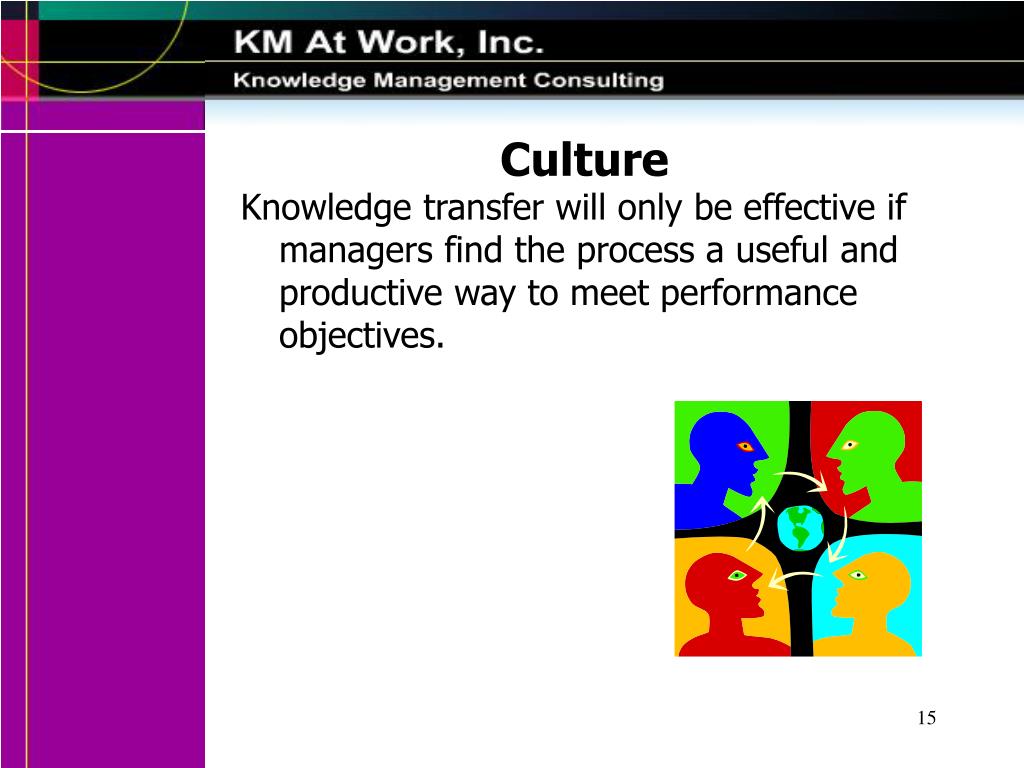 KM At Work, Inc.
Knowledge Management Consulting

Culture

Knowledge transfer will only be effective if managers find the process a useful and productive way to meet performance objectives.

15